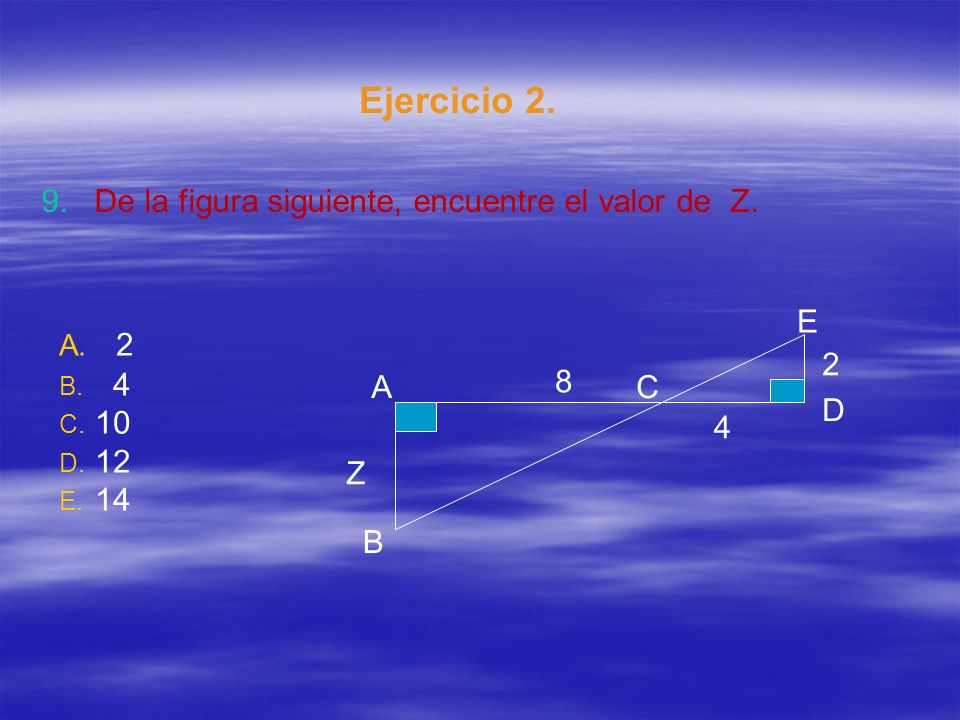 Ejercicio 2.

9. De la figura siguiente, encuentre el valor de Z.

A. 2
B. 4
C. 10
D. 12
E. 14

E
2
A
8
C
D
4
Z
B